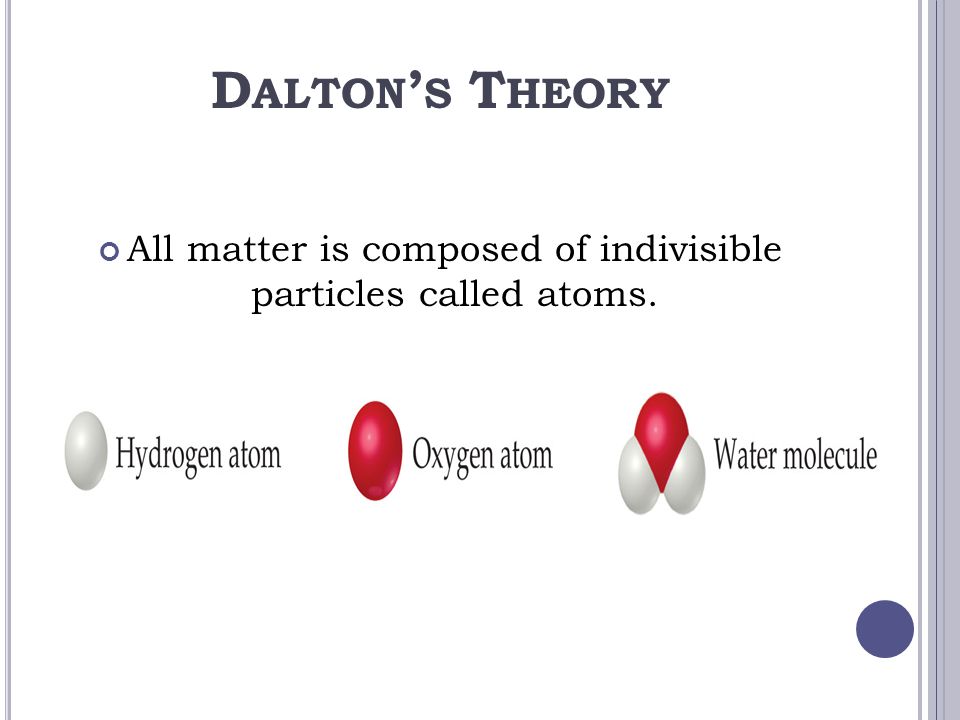 DALTON'S THEORY

All matter is composed of indivisible particles called atoms.

Hydrogen atom

Oxygen atom

Water molecule